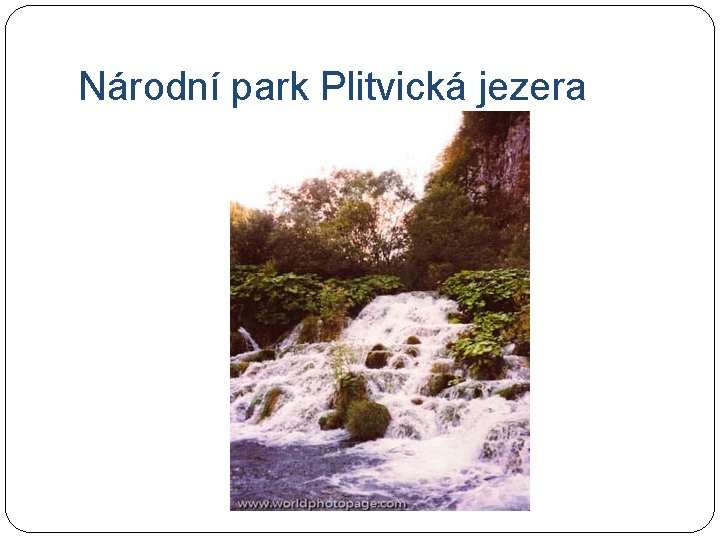 Národní park Plitvická jezera

www.worldphotopage.com